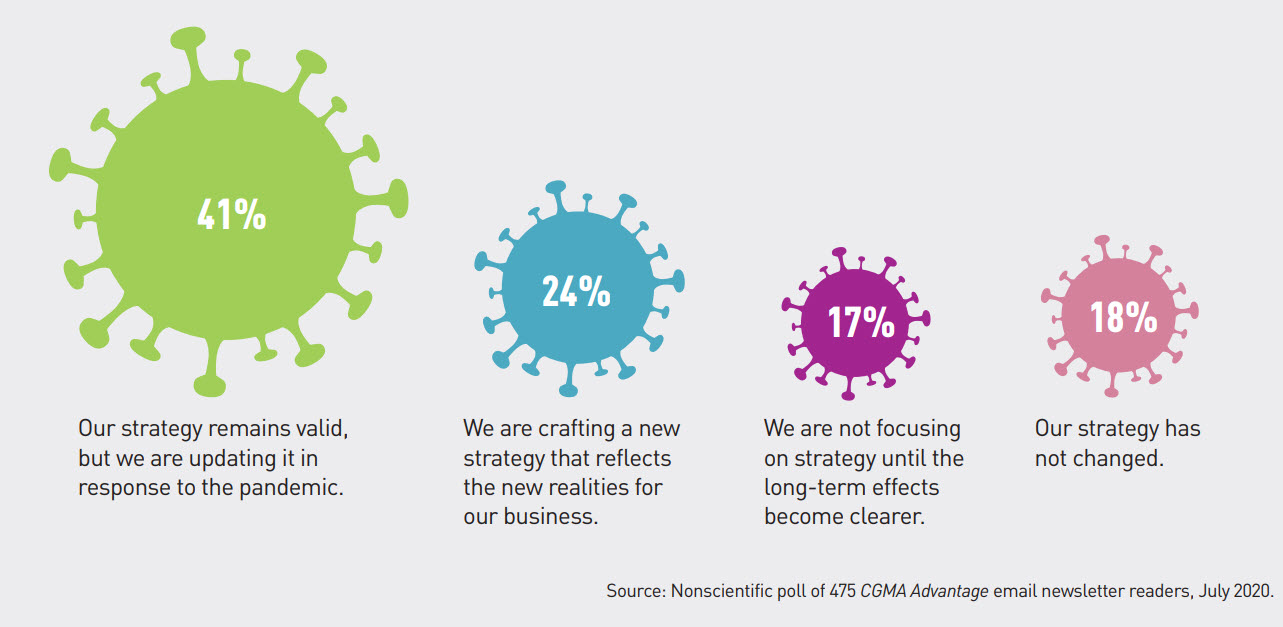 41%

Our strategy remains valid, but we are updating it in response to the pandemic.

24%

We are crafting a new strategy that reflects the new realities for our business.

17%

We are not focusing on strategy until the long-term effects become clearer.

18%

Our strategy has not changed.

Source: Nonscientific poll of 475 CGMA Advantage email newsletter readers, July 2020.